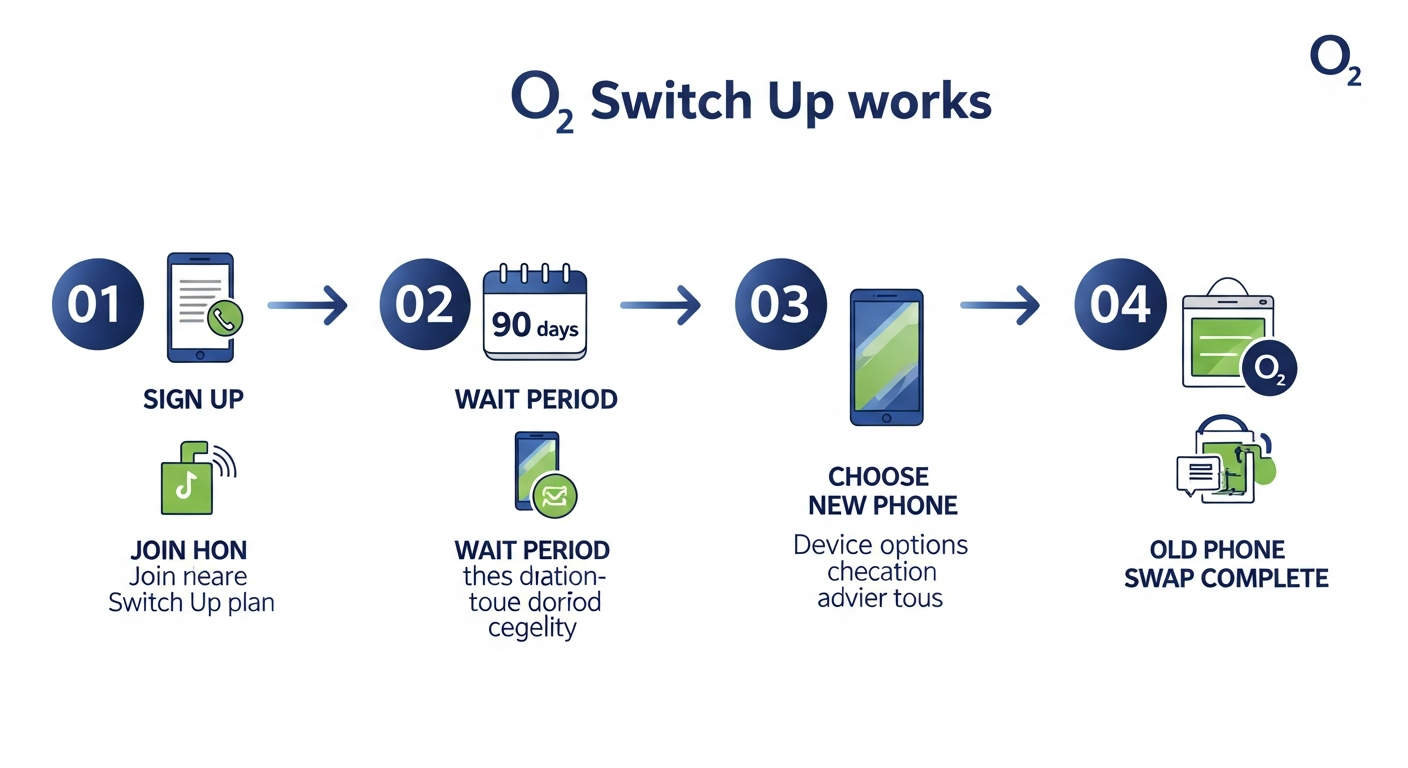 $O_2$

$O_2$ Switch Up works

01

SIGN UP

JOIN HON
Join neare Switch Up plan

02

90 days

WAIT PERIOD

WAIT PERIOD
thes diation-toue doriod cegelity

03

CHOOSE NEW PHONE

Device options checation advier tous

04

$O_2$

OLD PHONE SWAP COMPLETE